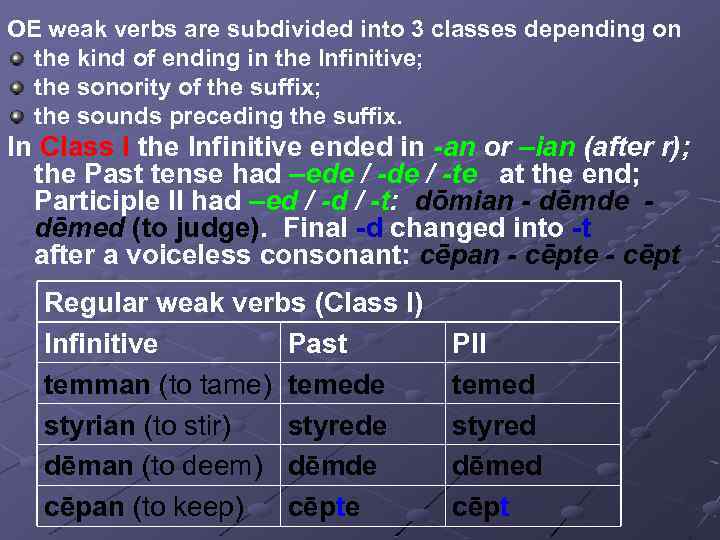 OE weak verbs are subdivided into 3 classes depending on
the kind of ending in the Infinitive;
the sonority of the suffix;
the sounds preceding the suffix.

In Class I the Infinitive ended in -an or –ian (after r); the Past tense had –ede / -de / -te at the end; Participle II had –ed / -d / -t: dōmian - dēmde - dēmed (to judge). Final -d changed into -t after a voiceless consonant: cēpan - cēpte - cēpt

| Regular weak verbs (Class I) | | |
|---|---|---|
| Infinitive | Past | PII |
| temman (to tame) | temede | temed |
| styrian (to stir) | styrede | styred |
| dēman (to deem) | dēmde | dēmed |
| cēpan (to keep) | cēpte | cēpt |